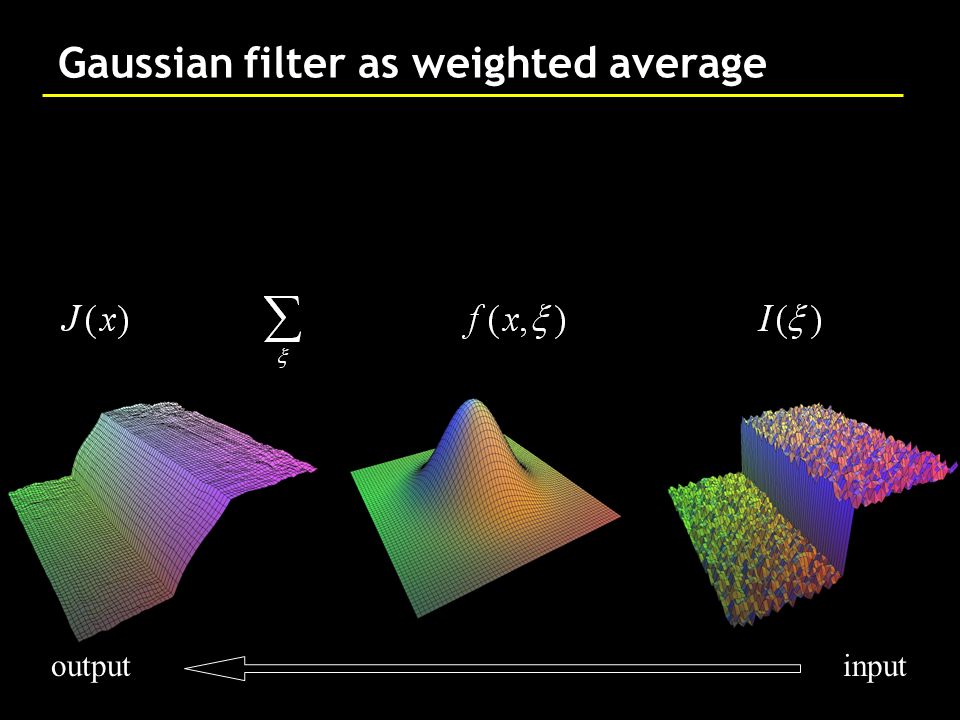 Gaussian filter as weighted average

$J(x)$ $\sum_{\xi}$ $f(x,\xi)$ $I(\xi)$

output input